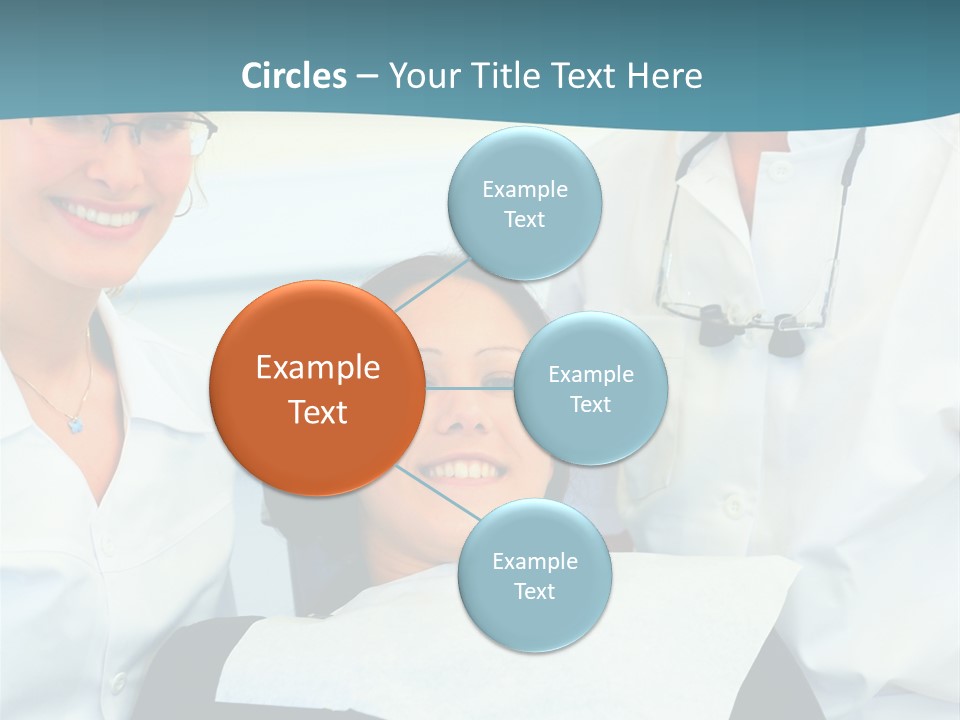 Circles – Your Title Text Here

Example Text

Example Text

Example Text

Example Text